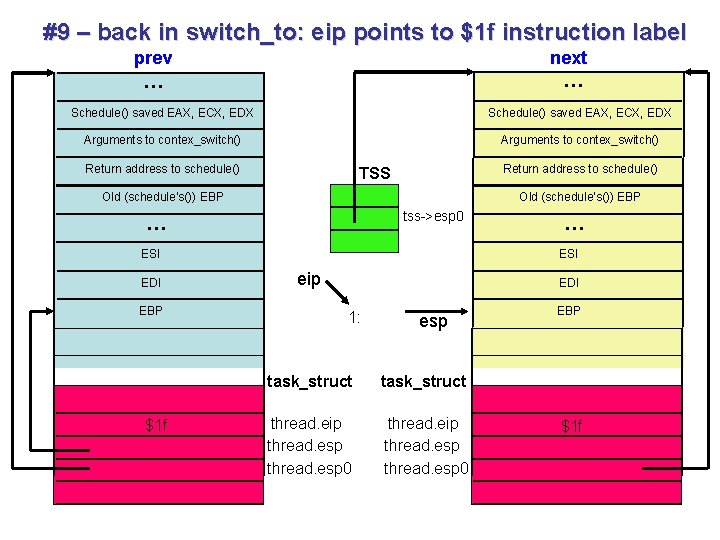 #9 – back in switch_to: eip points to $1f instruction label

prev

…
Schedule() saved EAX, ECX, EDX
Arguments to contex_switch()
Return address to schedule()
Old (schedule's()) EBP
…
ESI
EDI
EBP

task_struct

$1f

thread.eip
thread.esp
thread.esp0

TSS

tss->esp0

eip

1:

esp

next

…
Schedule() saved EAX, ECX, EDX
Arguments to contex_switch()
Return address to schedule()
Old (schedule's()) EBP
…
ESI
EDI
EBP

task_struct

thread.eip
thread.esp
thread.esp0

$1f